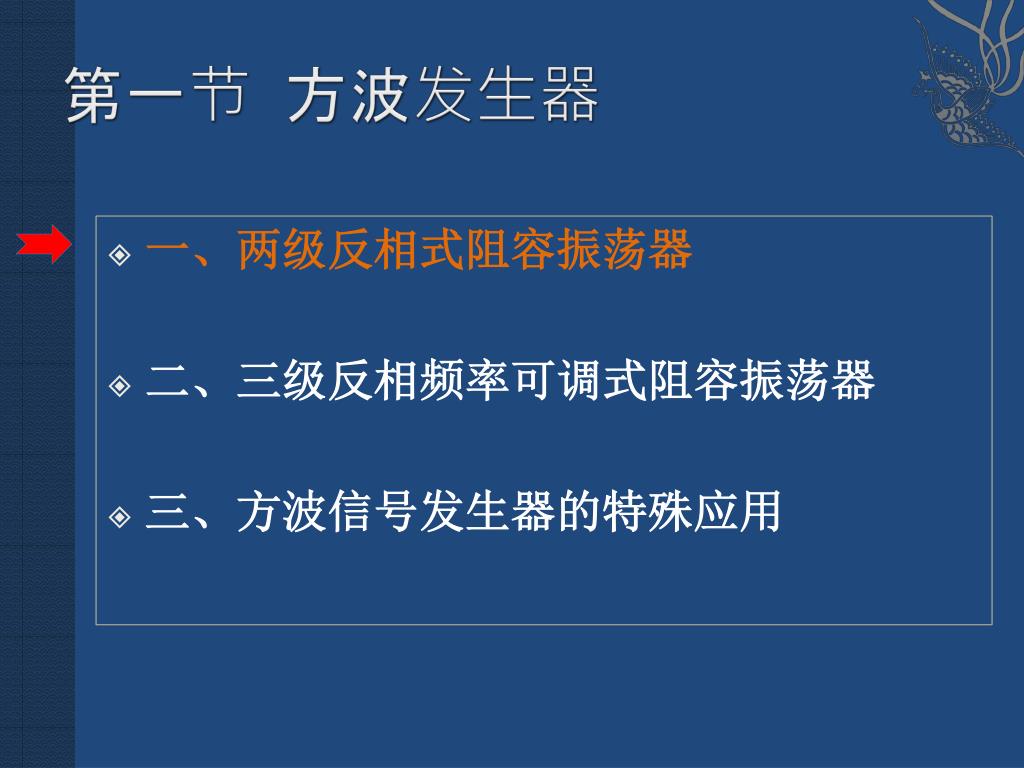 第一节 方波发生器

一、两级反相式阻容振荡器

二、三级反相频率可调式阻容振荡器

三、方波信号发生器的特殊应用